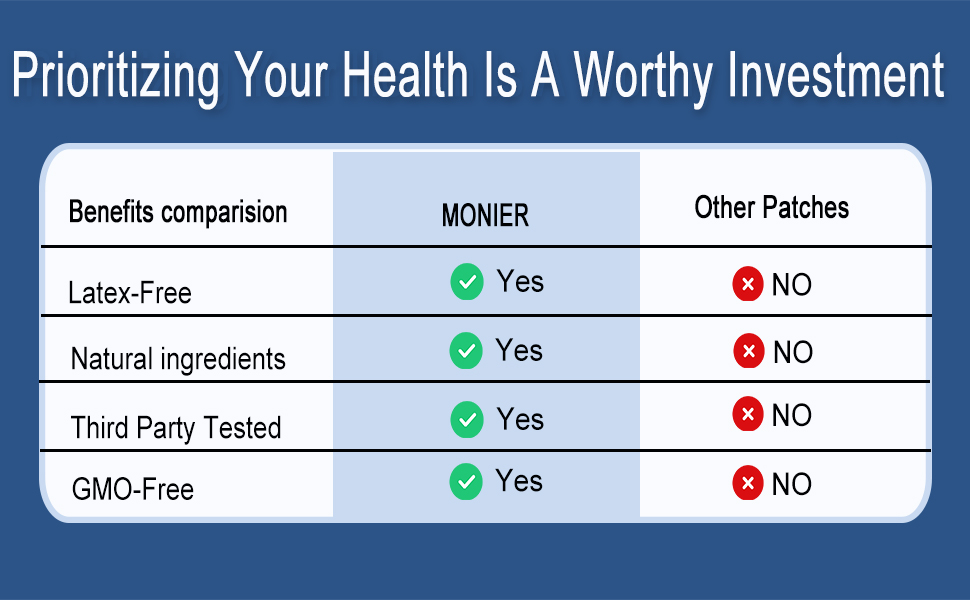 Prioritizing Your Health Is A Worthy Investment

| Benefits comparision | MONIER | Other Patches |
|---|---|---|
| Latex-Free | Yes | NO |
| Natural ingredients | Yes | NO |
| Third Party Tested | Yes | NO |
| GMO-Free | Yes | NO |